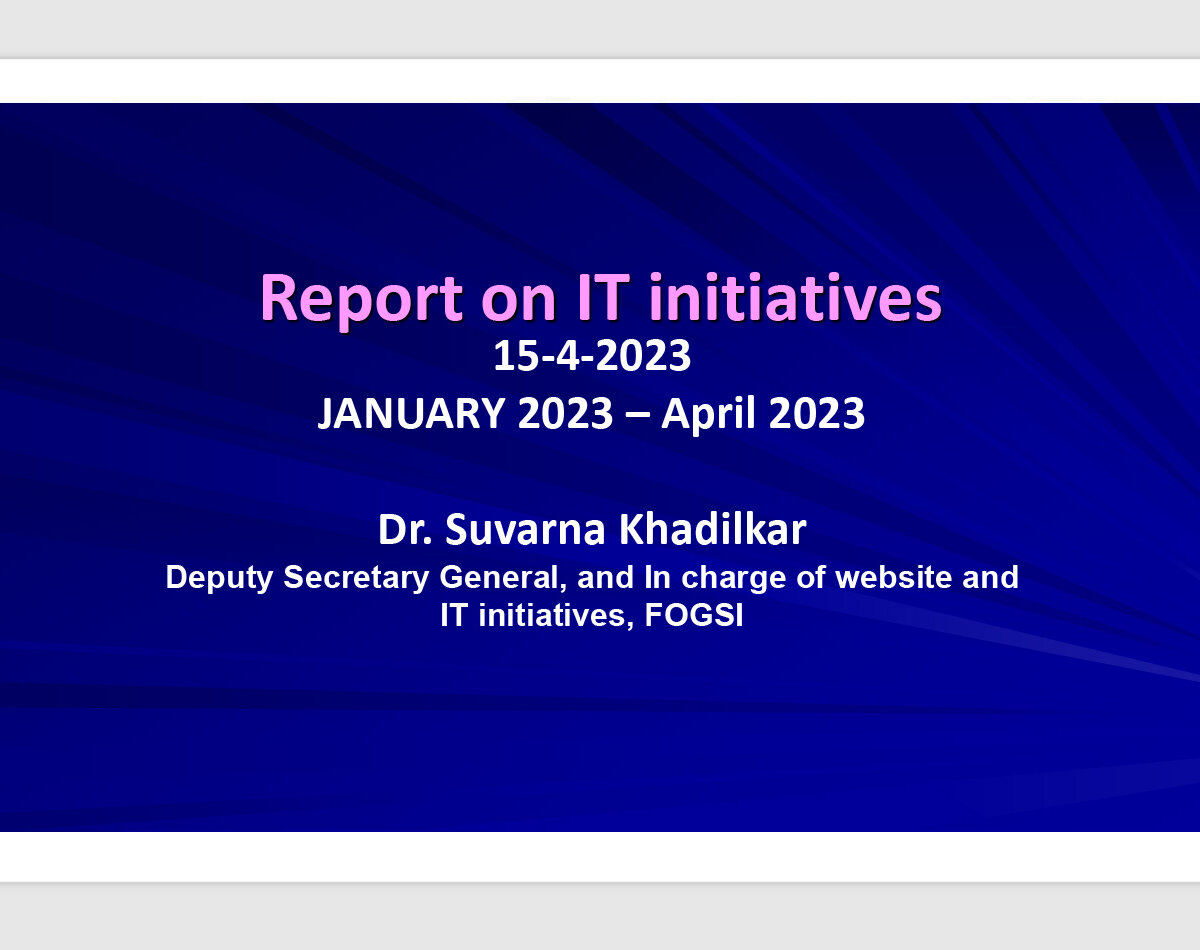 Report on IT initiatives
15-4-2023
JANUARY 2023 – April 2023

Dr. Suvarna Khadilkar
Deputy Secretary General, and In charge of website and IT initiatives, FOGSI